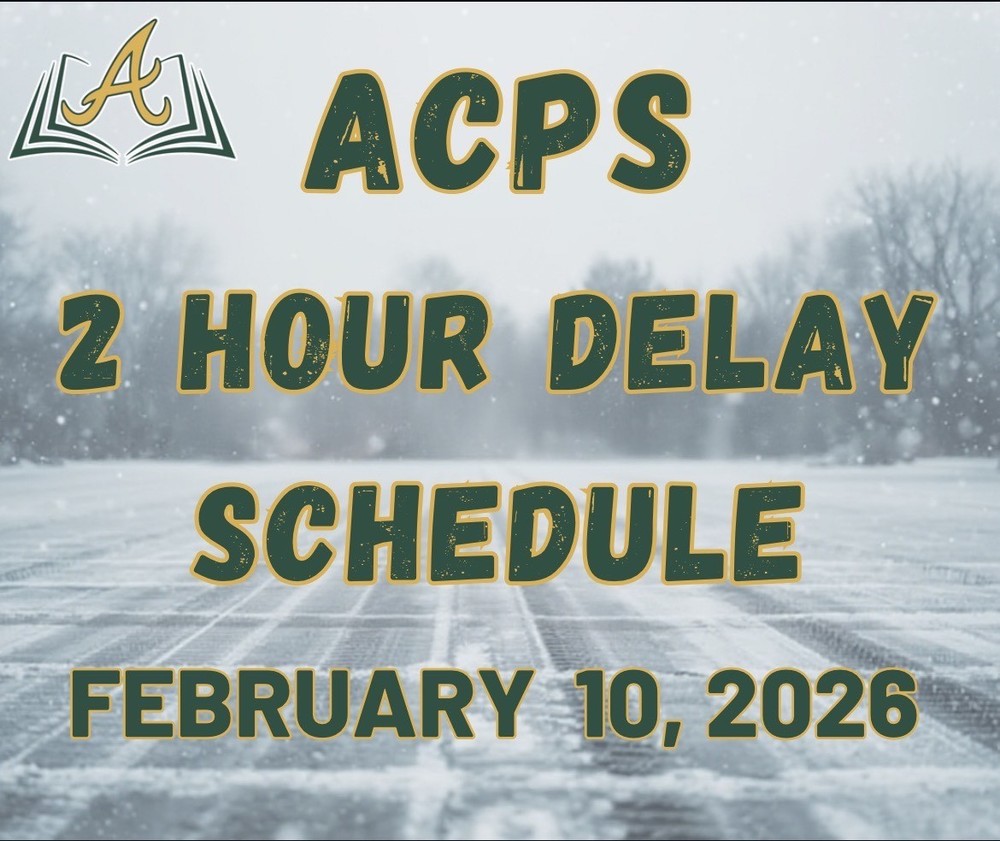 A

ACPS

2 HOUR DELAY SCHEDULE

FEBRUARY 10, 2026